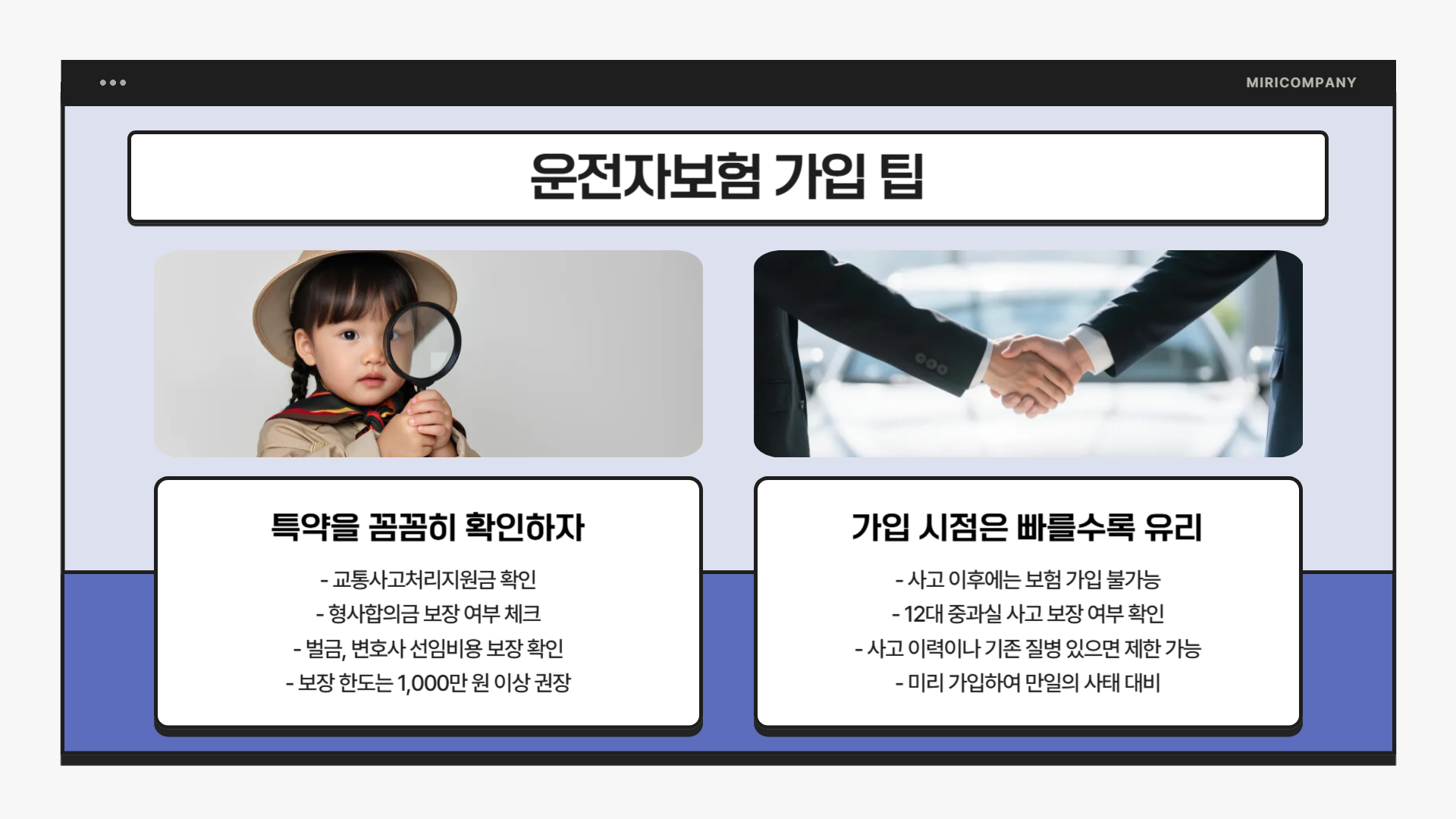 MIRICOMPANY

운전자보험 가입 팁

특약을 꼼꼼히 확인하자

- 교통사고처리지원금 확인
- 형사합의금 보장 여부 체크
- 벌금, 변호사 선임비용 보장 확인
- 보장 한도는 1,000만 원 이상 권장

가입 시점은 빠를수록 유리

- 사고 이후에는 보험 가입 불가능
- 12대 중과실 사고 보장 여부 확인
- 사고 이력이나 기존 질병 있으면 제한 가능
- 미리 가입하여 만일의 사태 대비